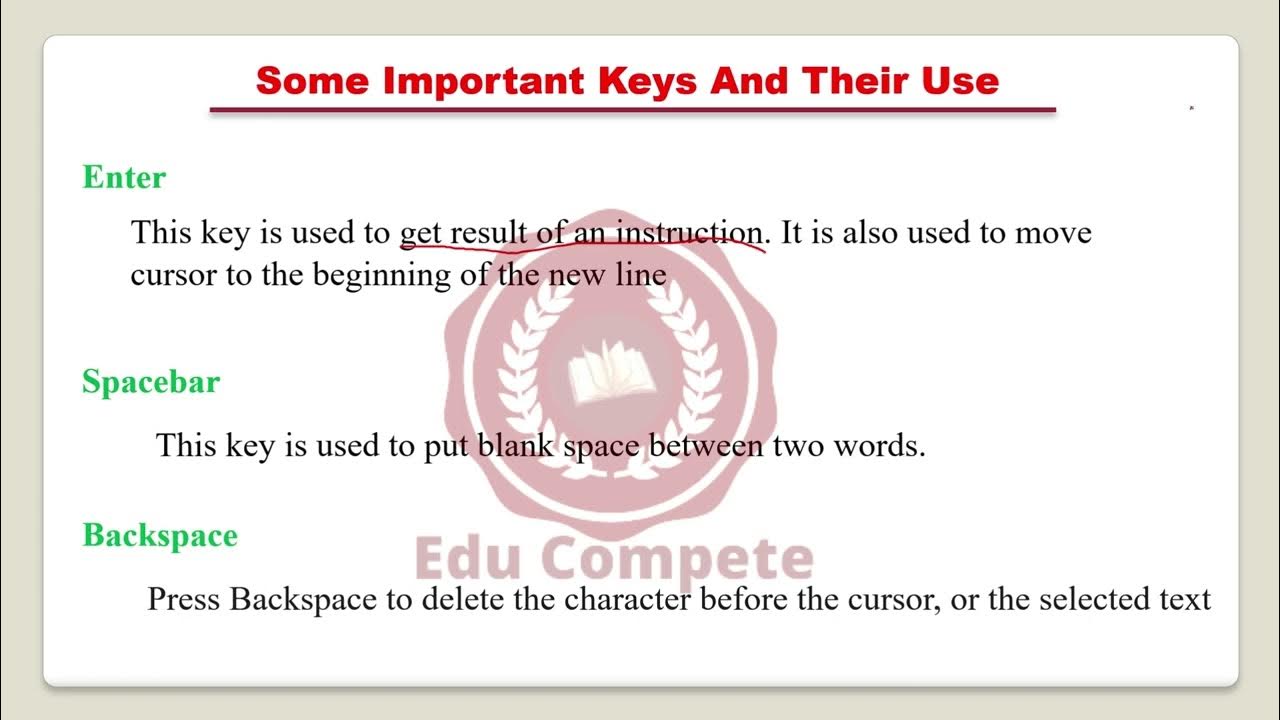 Some Important Keys And Their Use

Enter

This key is used to get result of an instruction. It is also used to move cursor to the beginning of the new line

Spacebar

This key is used to put blank space between two words.

Backspace

Press Backspace to delete the character before the cursor, or the selected text

Edu Compete